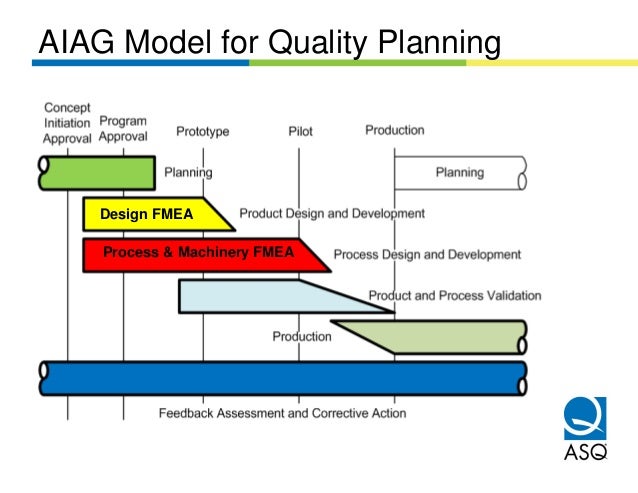 AIAG Model for Quality Planning

Concept Initiation Approval

Program Approval

Prototype

Pilot

Production

Planning

Planning

Design FMEA

Product Design and Development

Process & Machinery FMEA

Process Design and Development

Product and Process Validation

Production

Feedback Assessment and Corrective Action

ASQ